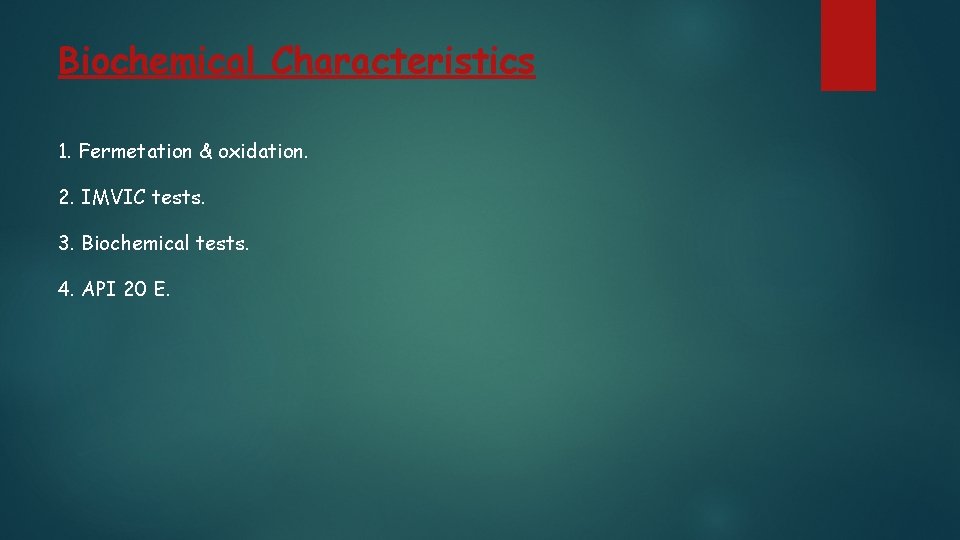 Biochemical Characteristics

1. Fermetation & oxidation.

2. IMVIC tests.

3. Biochemical tests.

4. API 20 E.